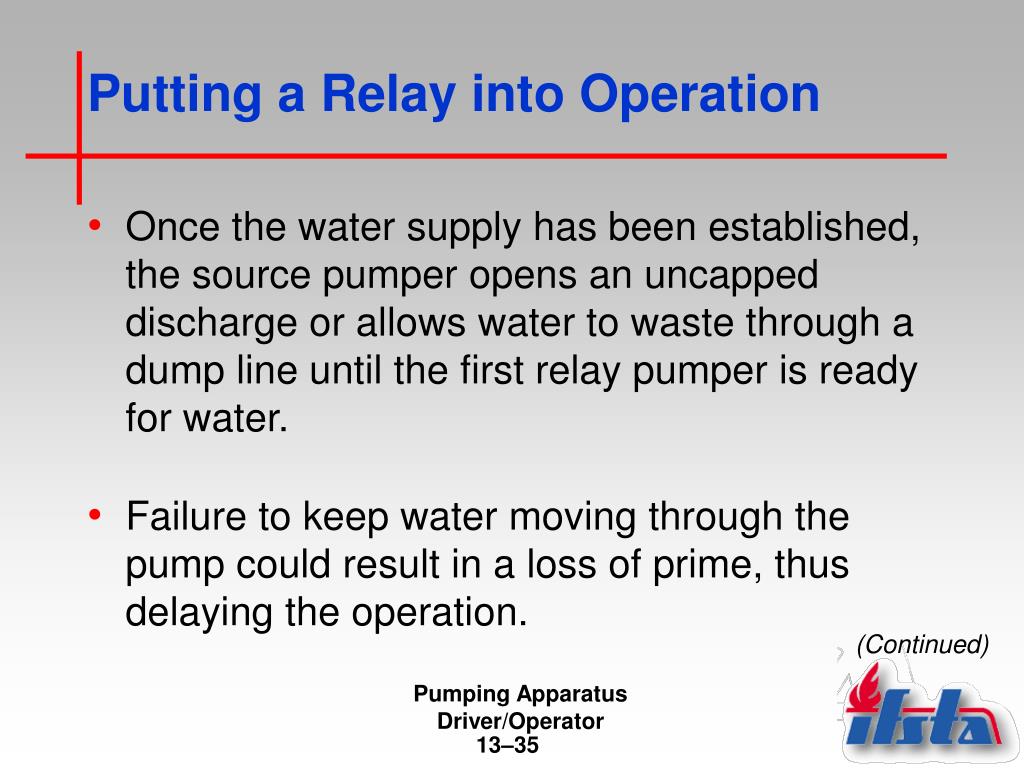 Putting a Relay into Operation

• Once the water supply has been established, the source pumper opens an uncapped discharge or allows water to waste through a dump line until the first relay pumper is ready for water.

• Failure to keep water moving through the pump could result in a loss of prime, thus delaying the operation.

(Continued)

Pumping Apparatus Driver/Operator
13–35

ifsta